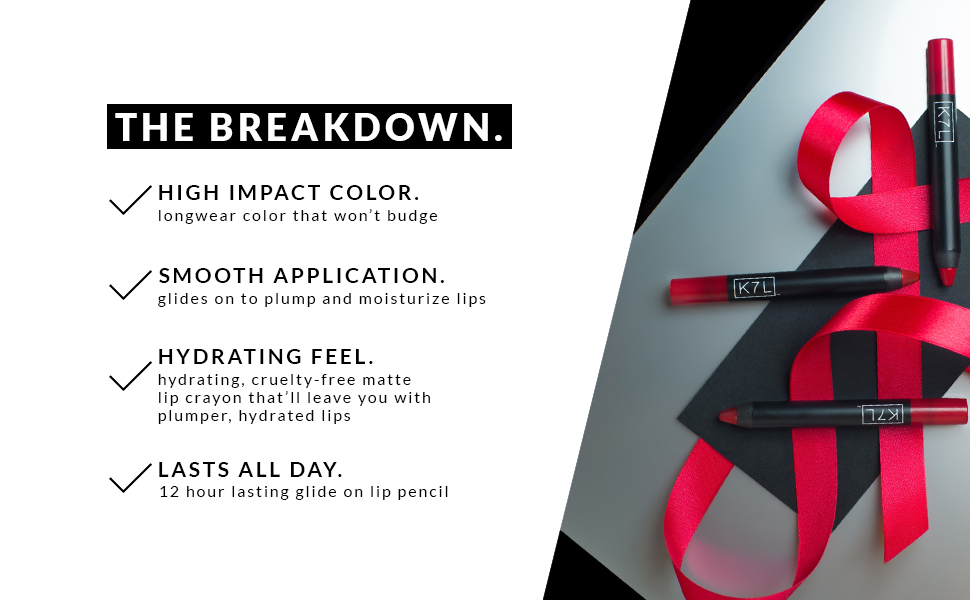 THE BREAKDOWN.

HIGH IMPACT COLOR.
longwear color that won't budge

SMOOTH APPLICATION.
glides on to plump and moisturize lips

HYDRATING FEEL.
hydrating, cruelty-free matte lip crayon that'll leave you with plumper, hydrated lips

LASTS ALL DAY.
12 hour lasting glide on lip pencil

K7L

K7L

K7L